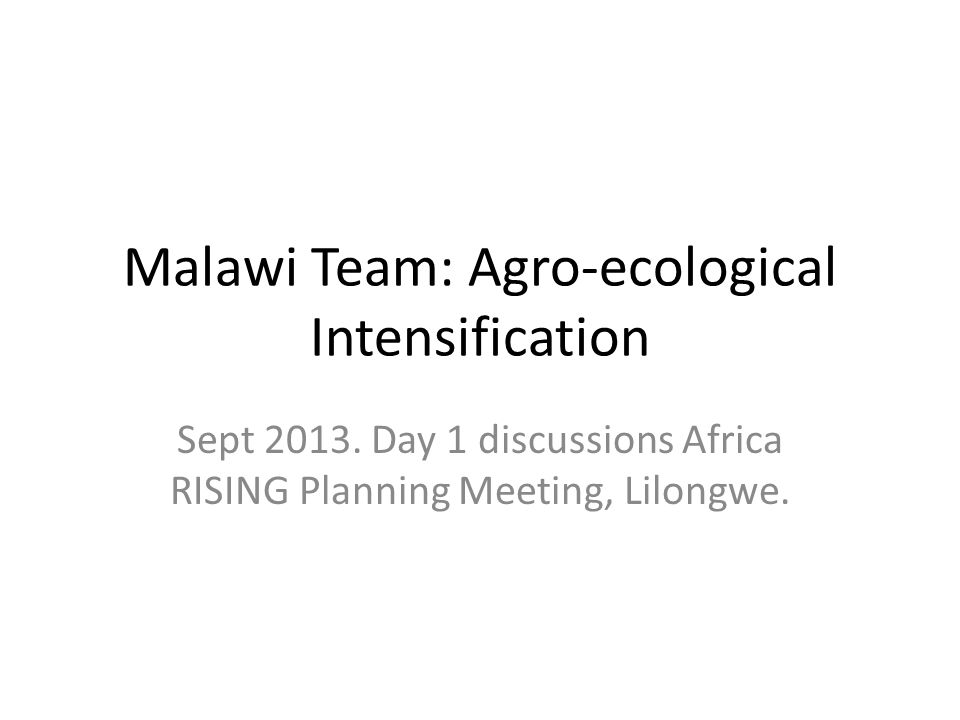 Malawi Team: Agro-ecological Intensification

Sept 2013. Day 1 discussions Africa RISING Planning Meeting, Lilongwe.